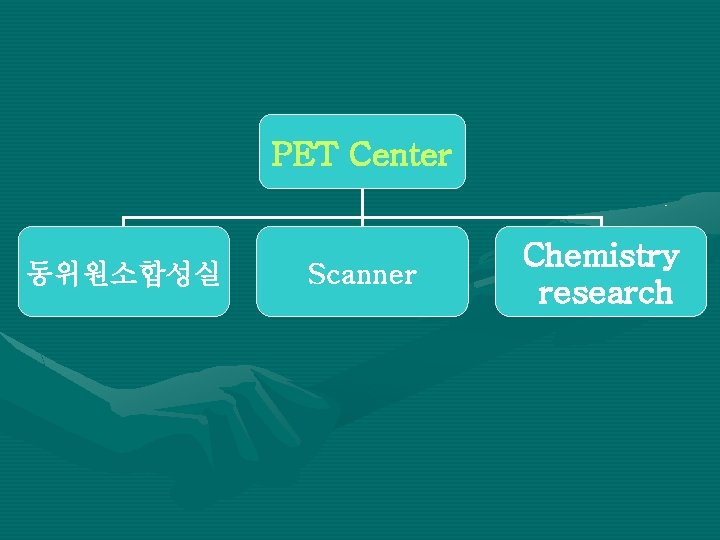 PET Center

동위원소합성실

Scanner

Chemistry research